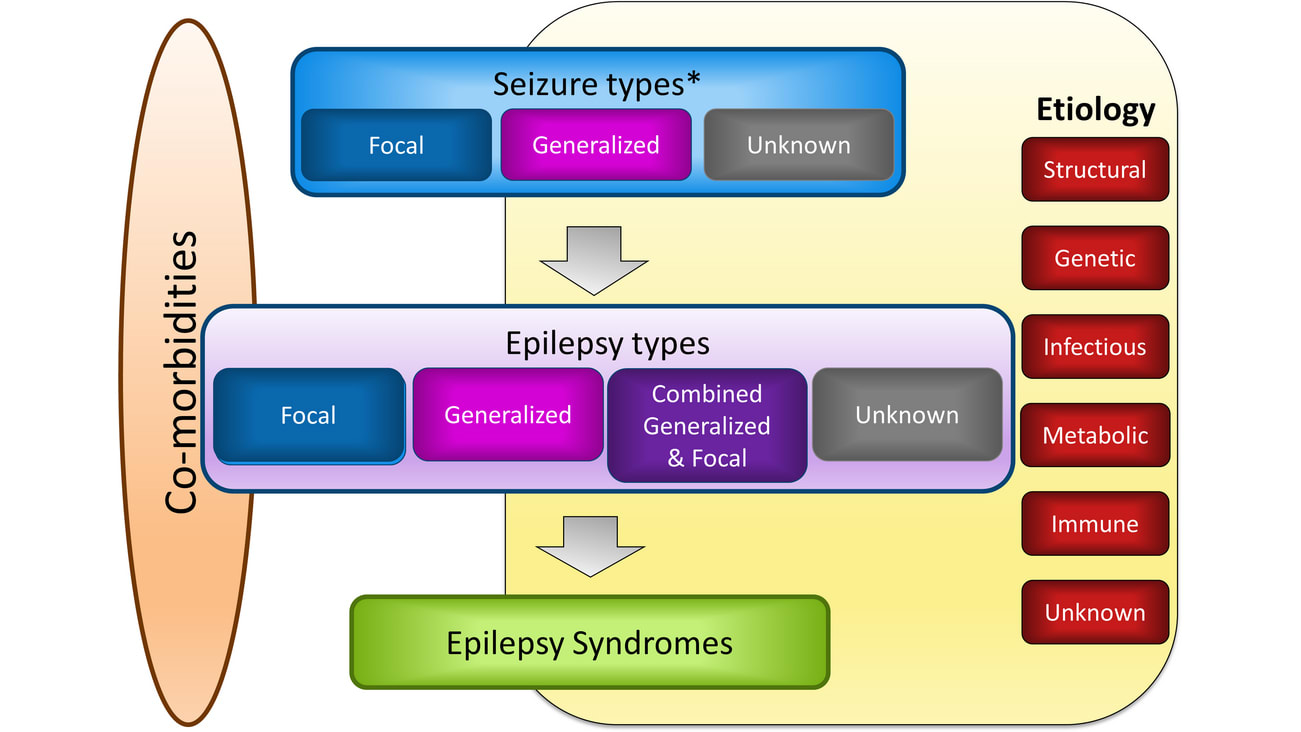 Co-morbidities

Seizure types*

Focal

Generalized

Unknown

Epilepsy types

Focal

Generalized

Combined Generalized & Focal

Unknown

Epilepsy Syndromes

Etiology

Structural

Genetic

Infectious

Metabolic

Immune

Unknown